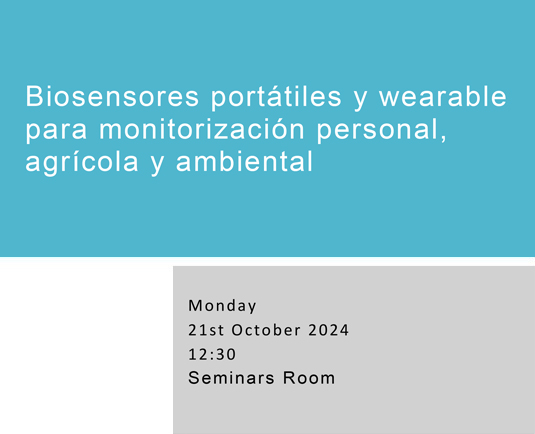 Biosensores portátiles y wearable para monitorización personal, agrícola y ambiental

Monday
21st October 2024
12:30
Seminars Room